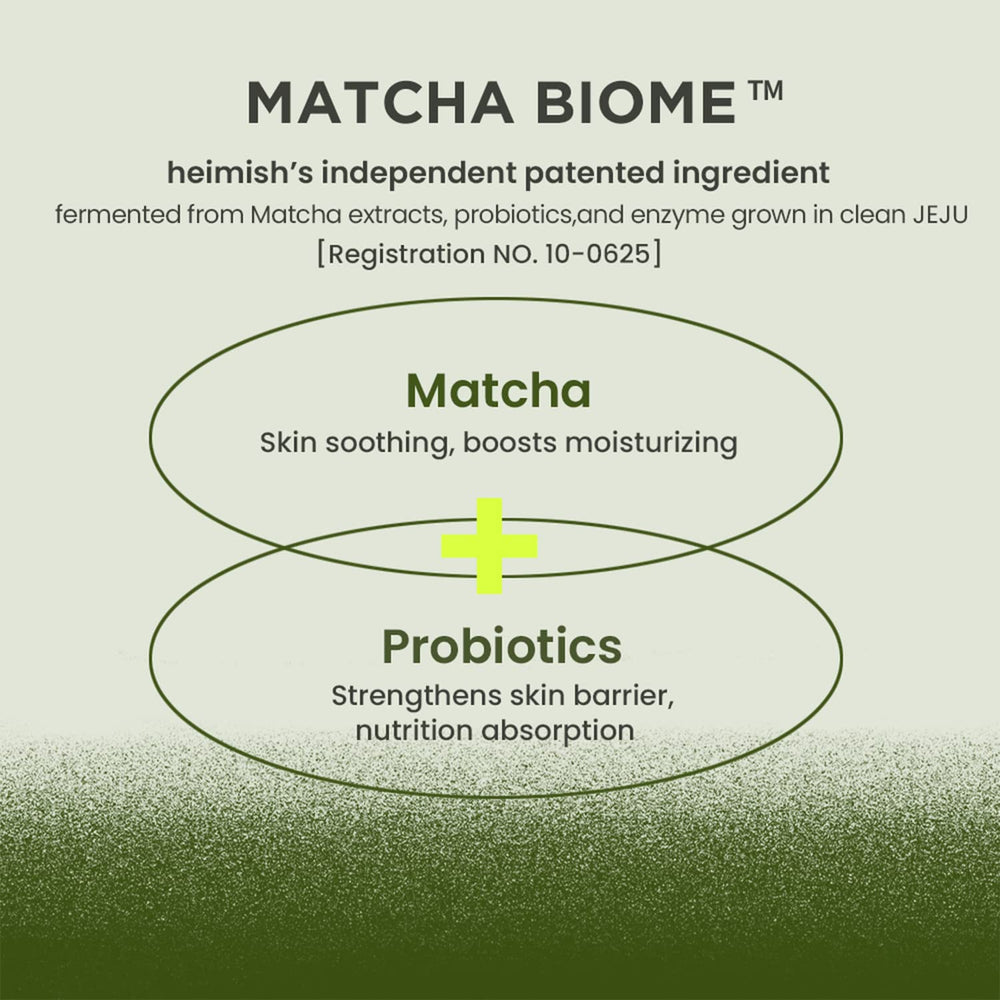 MATCHA BIOME™

heimish's independent patented ingredient
fermented from Matcha extracts, probiotics,and enzyme grown in clean JEJU
[Registration NO. 10-0625]

Matcha
Skin soothing, boosts moisturizing

+

Probiotics
Strengthens skin barrier, nutrition absorption